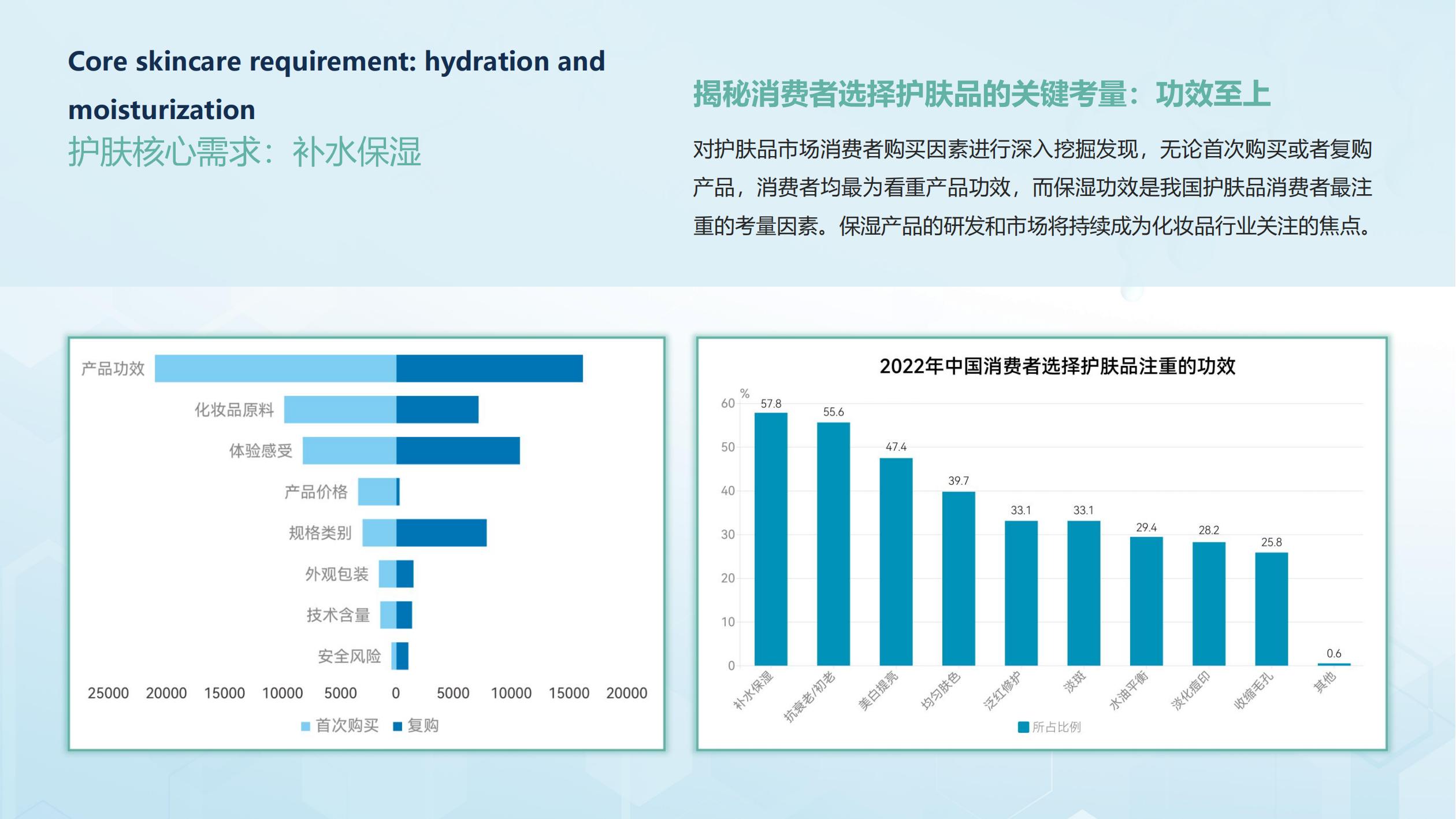 Core skincare requirement: hydration and moisturization

护肤核心需求：补水保湿

揭秘消费者选择护肤品的关键考量：功效至上

对护肤品市场消费者购买因素进行深入挖掘发现，无论首次购买或者复购产品，消费者均最为看重产品功效，而保湿功效是我国护肤品消费者最注重的考量因素。保湿产品的研发和市场将持续成为化妆品行业关注的焦点。

产品功效
化妆品原料
体验感受
产品价格
规格类别
外观包装
技术含量
安全风险

25000 20000 15000 10000 5000 0 5000 10000 15000 20000

首次购买 复购

2022年中国消费者选择护肤品注重的功效

%
60
50
40
30
20
10
0

57.8 55.6 47.4 39.7 33.1 33.1 29.4 28.2 25.8 0.6

补水保湿 抗衰老/初老 美白提亮 均匀肤色 泛红修护 淡斑 水油平衡 淡化痘印 收缩毛孔 其他

所占比例